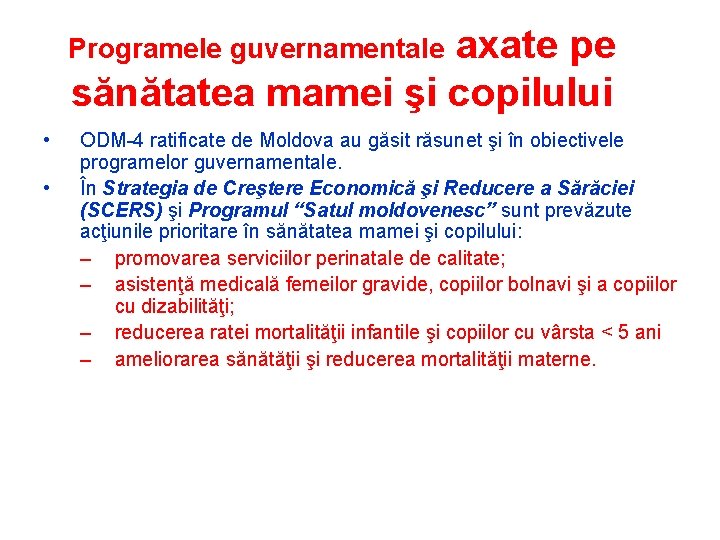 Programele guvernamentale axate pe sănătatea mamei şi copilului

• ODM-4 ratificate de Moldova au găsit răsunet şi în obiectivele programelor guvernamentale.
• În Strategia de Creştere Economică şi Reducere a Sărăciei (SCERS) şi Programul “Satul moldovenesc” sunt prevăzute acţiunile prioritare în sănătatea mamei şi copilului:
– promovarea serviciilor perinatale de calitate;
– asistenţă medicală femeilor gravide, copiilor bolnavi şi a copiilor cu dizabilităţi;
– reducerea ratei mortalităţii infantile şi copiilor cu vârsta < 5 ani
– ameliorarea sănătăţii şi reducerea mortalităţii materne.